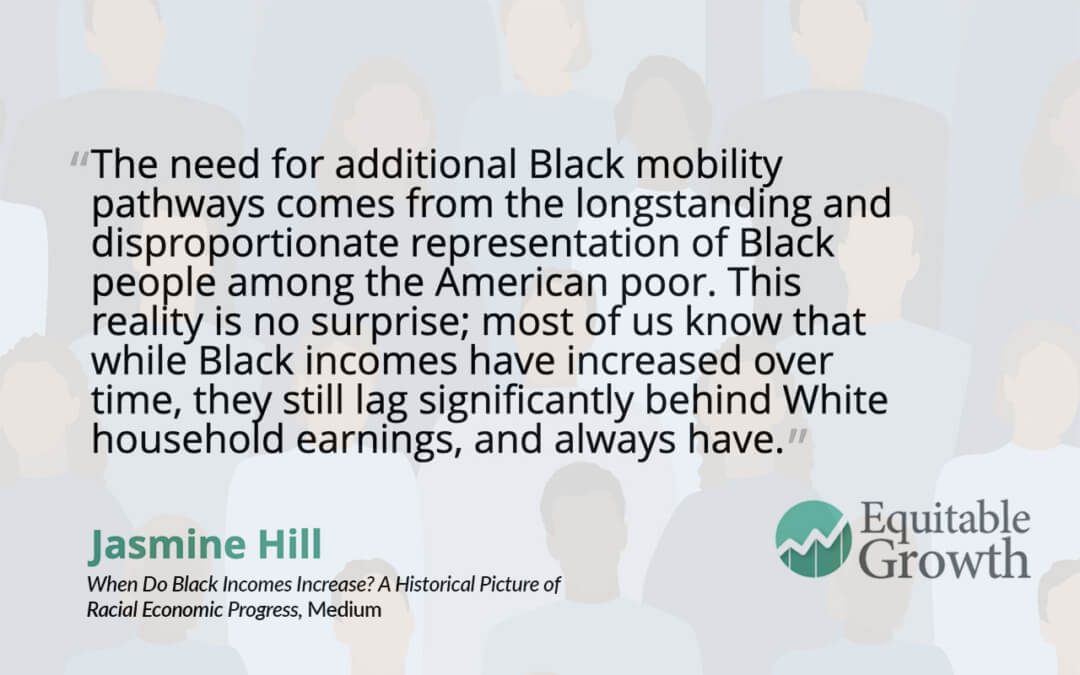 “The need for additional Black mobility pathways comes from the longstanding and disproportionate representation of Black people among the American poor. This reality is no surprise; most of us know that while Black incomes have increased over time, they still lag significantly behind White household earnings, and always have.”

Jasmine Hill

When Do Black Incomes Increase? A Historical Picture of Racial Economic Progress, Medium

Equitable Growth